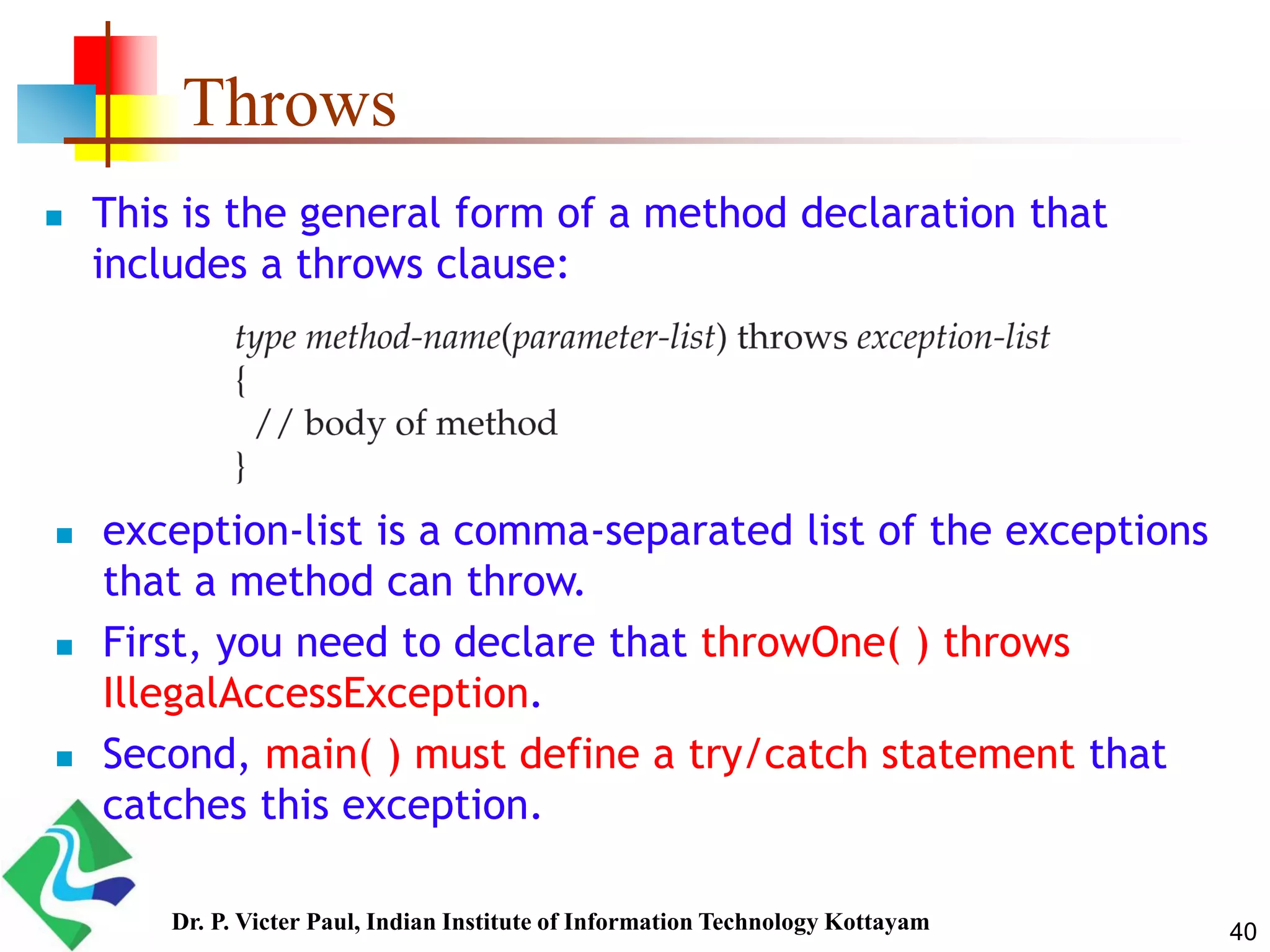 Throws

This is the general form of a method declaration that includes a throws clause:

type method-name(parameter-list) throws exception-list
{
// body of method
}

exception-list is a comma-separated list of the exceptions that a method can throw.

First, you need to declare that throwOne( ) throws IllegalAccessException.

Second, main( ) must define a try/catch statement that catches this exception.

Dr. P. Victer Paul, Indian Institute of Information Technology Kottayam

40